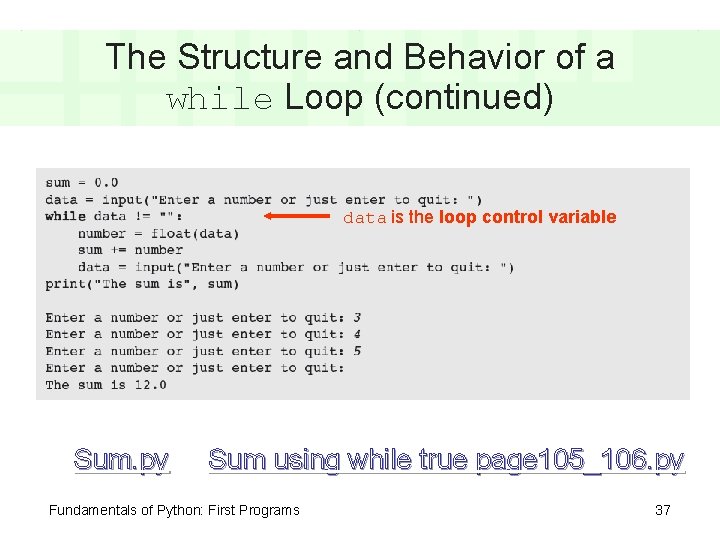 The Structure and Behavior of a while Loop (continued)

sum = 0.0
data = input("Enter a number or just enter to quit: ")
while data != "":
    number = float(data)
    sum += number
    data = input("Enter a number or just enter to quit: ")
print("The sum is", sum)

data is the loop control variable

Enter a number or just enter to quit: 3
Enter a number or just enter to quit: 4
Enter a number or just enter to quit: 5
Enter a number or just enter to quit:
The sum is 12.0

Sum.py   Sum using while true page105_106.py

Fundamentals of Python: First Programs

37